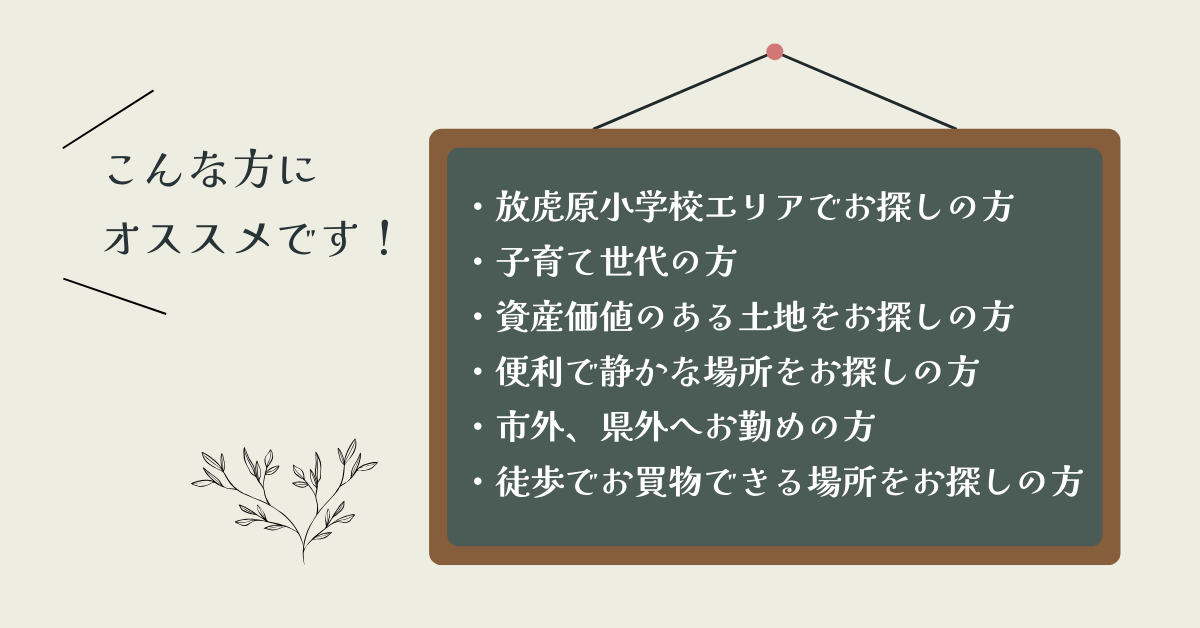 こんな方に
オススメです！

・放虎原小学校エリアでお探しの方
・子育て世代の方
・資産価値のある土地をお探しの方
・便利で静かな場所をお探しの方
・市外、県外へお勤めの方
・徒歩でお買物できる場所をお探しの方